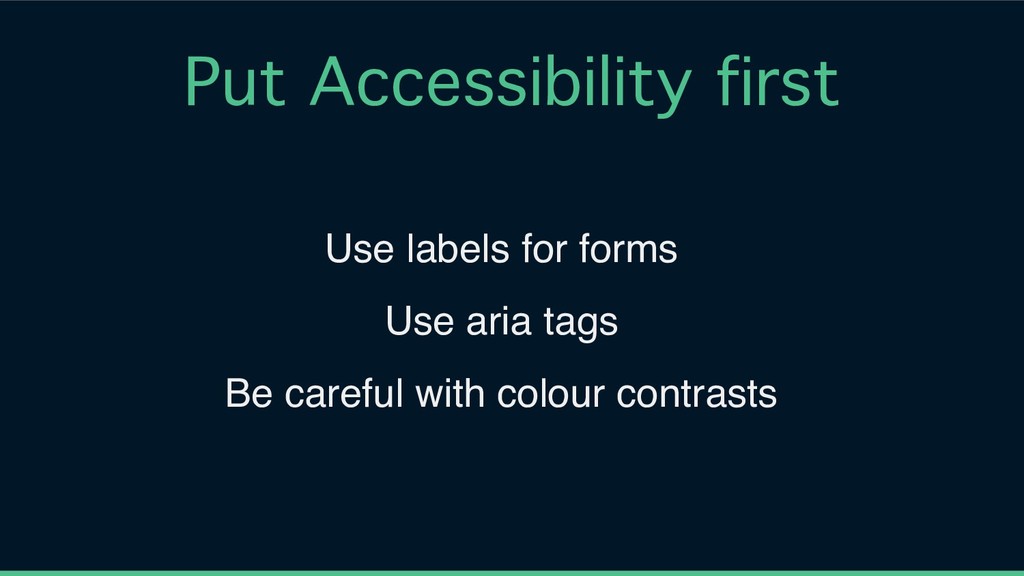 Put Accessibility first

Use labels for forms

Use aria tags

Be careful with colour contrasts